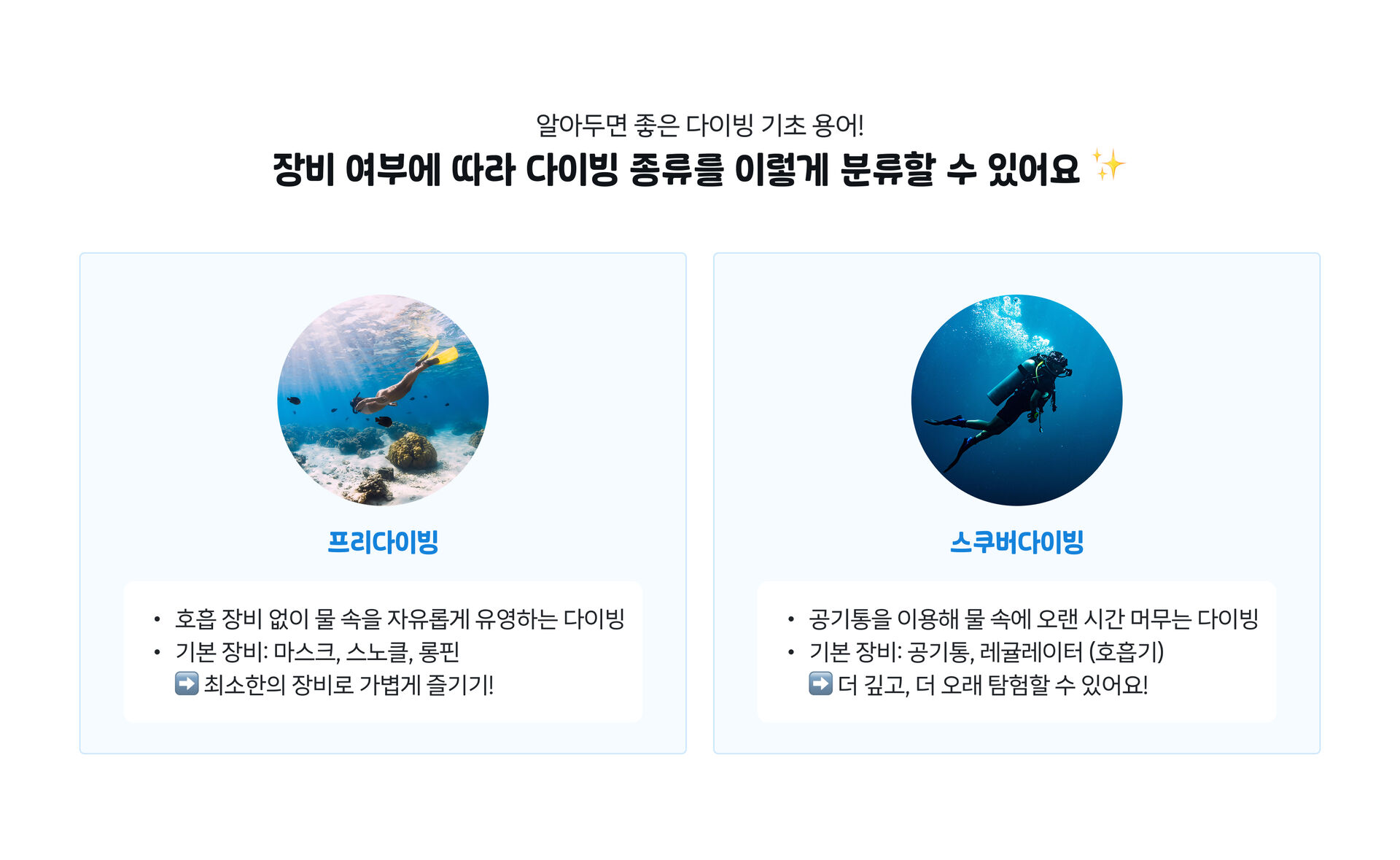 알아두면 좋은 다이빙 기초 용어!

장비 여부에 따라 다이빙 종류를 이렇게 분류할 수 있어요 ✨

프리다이빙

• 호흡 장비 없이 물 속을 자유롭게 유영하는 다이빙
• 기본 장비: 마스크, 스노클, 롱핀
➡️ 최소한의 장비로 가볍게 즐기기!

스쿠버다이빙

• 공기통을 이용해 물 속에 오랜 시간 머무는 다이빙
• 기본 장비: 공기통, 레귤레이터 (호흡기)
➡️ 더 깊고, 더 오래 탐험할 수 있어요!